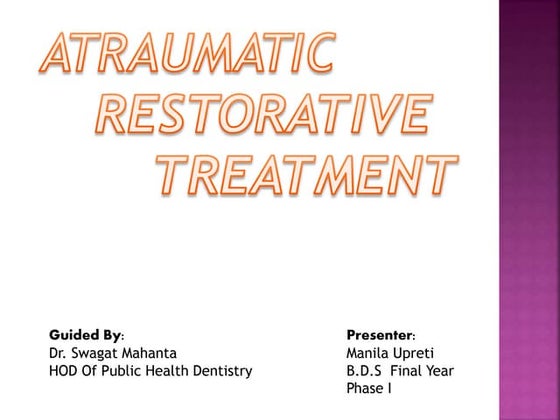 ATRAUMATIC RESTORATIVE TREATMENT

Guided By:
Dr. Swagat Mahanta
HOD Of Public Health Dentistry

Presenter:
Manila Upreti
B.D.S Final Year
Phase I